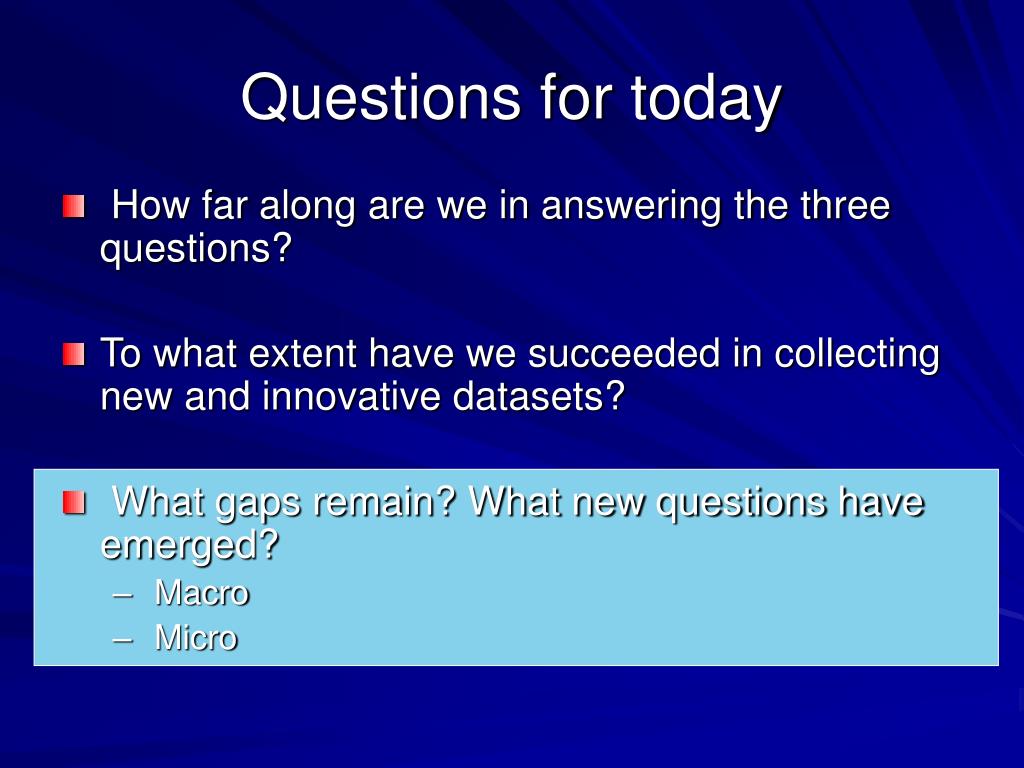 Questions for today

How far along are we in answering the three questions?

To what extent have we succeeded in collecting new and innovative datasets?

What gaps remain? What new questions have emerged?
– Macro
– Micro